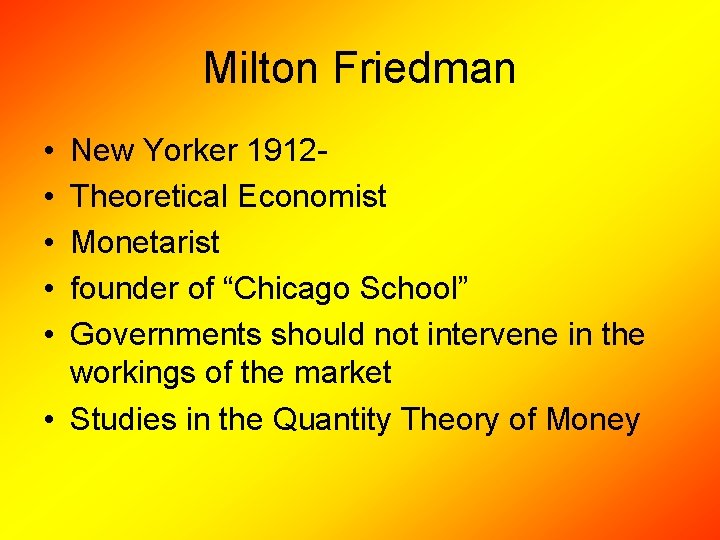 Milton Friedman

• New Yorker 1912-
• Theoretical Economist
• Monetarist
• founder of “Chicago School”
• Governments should not intervene in the workings of the market
• Studies in the Quantity Theory of Money